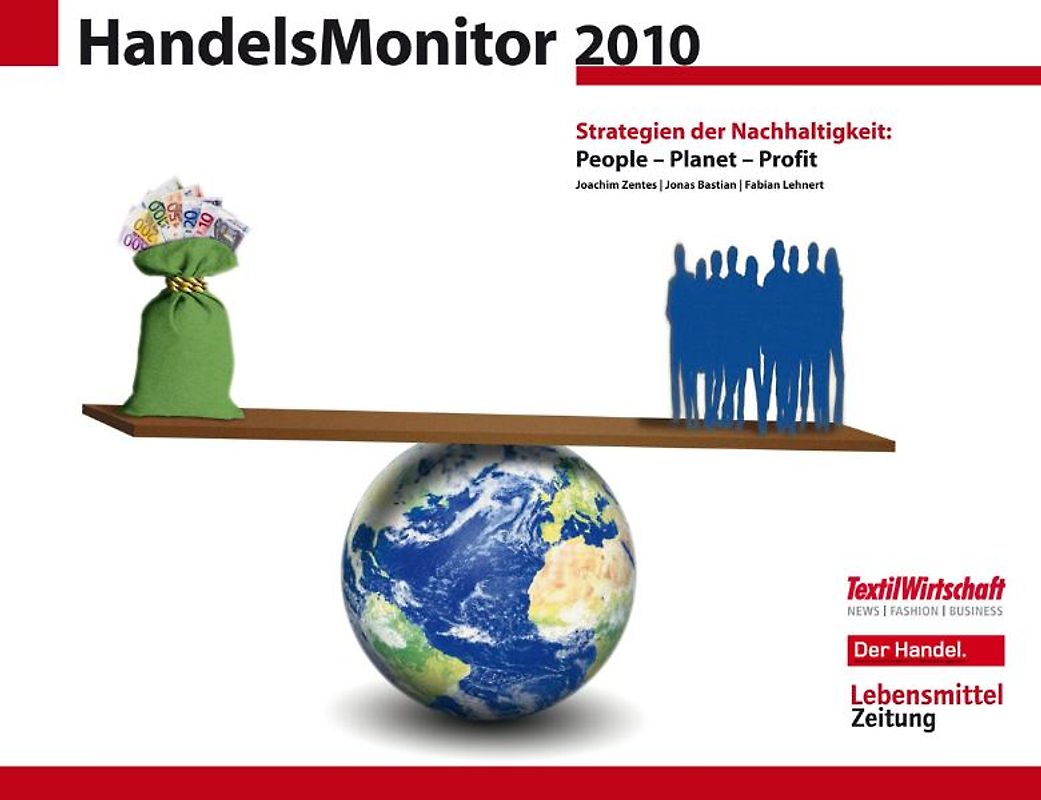 HandelsMonitor 2010

Strategien der Nachhaltigkeit:
People – Planet – Profit

Joachim Zentes | Jonas Bastian | Fabian Lehnert

TextilWirtschaft
NEWS | FASHION | BUSINESS

Der Handel.

Lebensmittel Zeitung